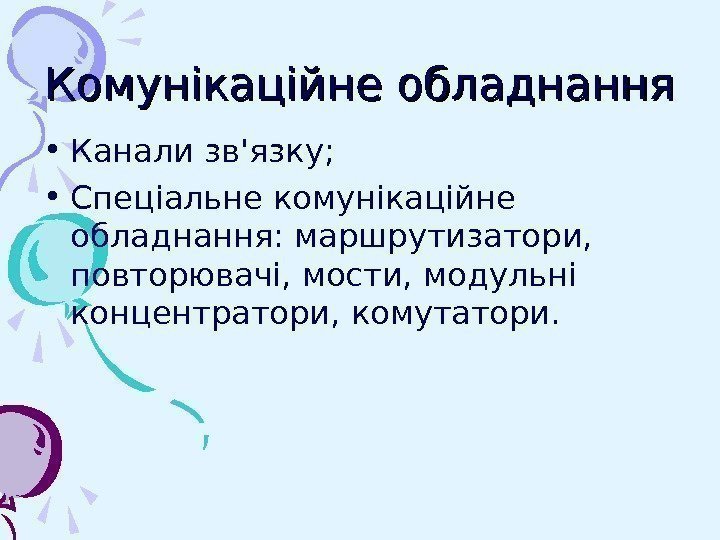 Комунікаційне обладнання

• Канали зв'язку;
• Спеціальне комунікаційне обладнання: маршрутизатори, повторювачі, мости, модульні концентратори, комутатори.